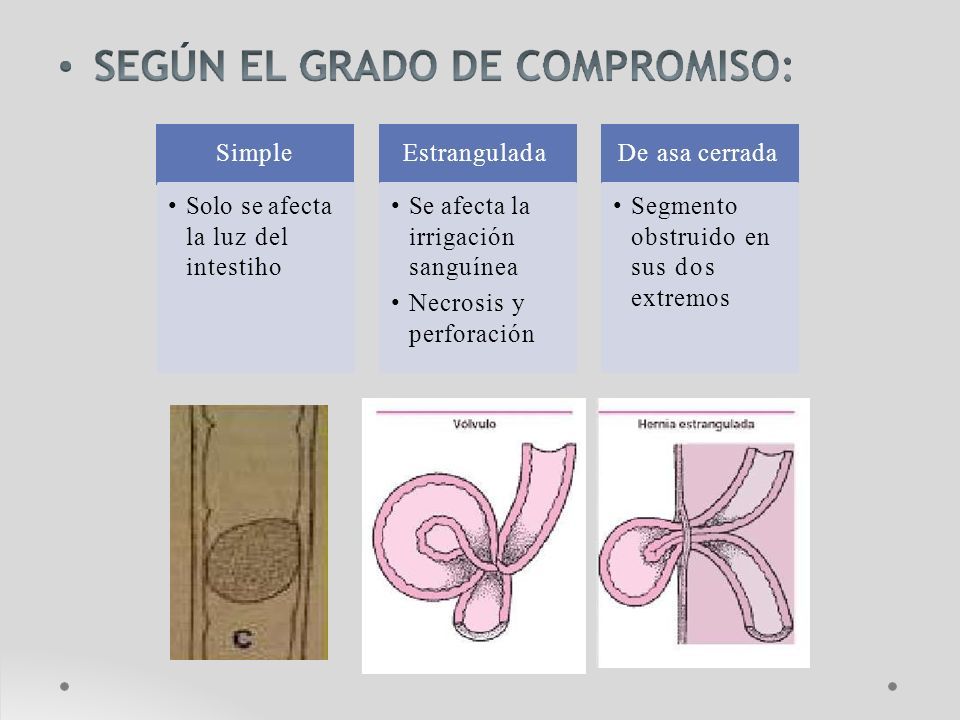 • SEGÚN EL GRADO DE COMPROMISO:

Simple

• Solo se afecta la luz del intestiho

Estrangulada

• Se afecta la irrigación sanguínea
• Necrosis y perforación

De asa cerrada

• Segmento obstruido en sus dos extremos

C

Vólvulo

Hernia estrangulada